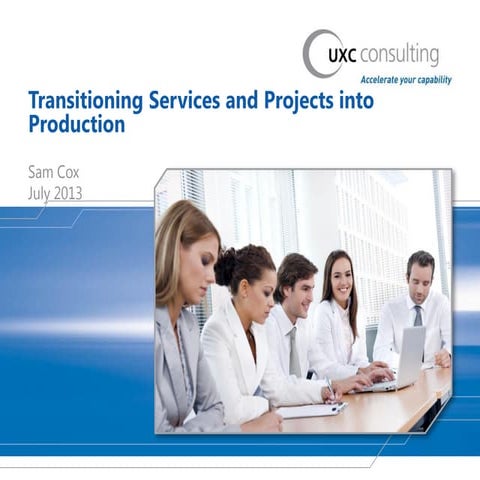 UXC consulting
Accelerate your capability

Transitioning Services and Projects into Production

Sam Cox
July 2013